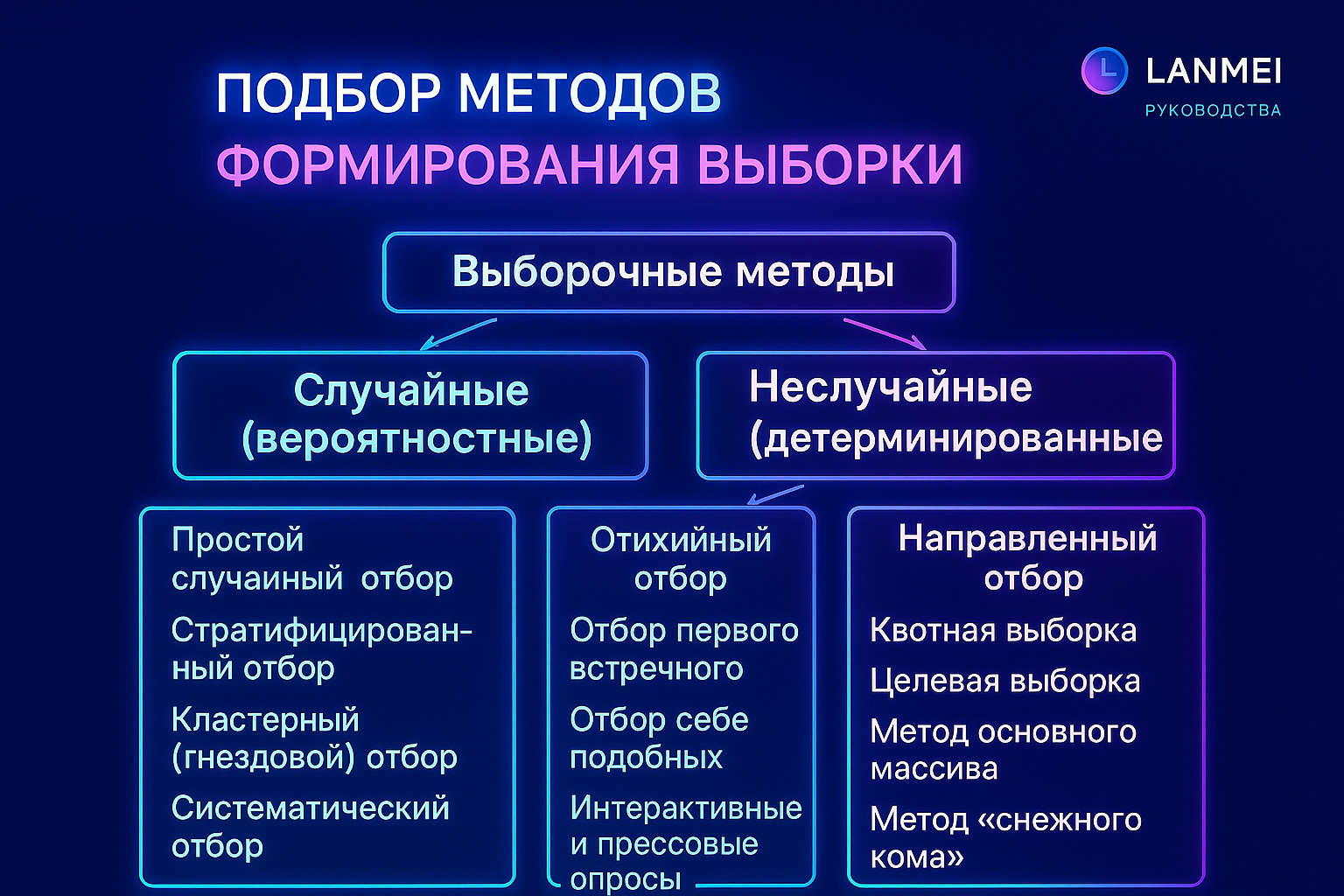 ПОДБОР МЕТОДОВ
ФОРМИРОВАНИЯ ВЫБОРКИ

LANMEI
РУКОВОДСТВА

Выборочные методы

Случайные (вероятностные)

Неслучайные (детерминированные

Простой случаиный отбор

Стратифицированный отбор

Кластерный (гнездовой) отбор

Систематический отбор

Отихийный отбор

Отбор первого встречного

Отбор себе подобных

Интерактивные и прессовые опросы

Направленный отбор

Квотная выборка

Целевая выборка

Метод основного массива

Метод «снежного кома»